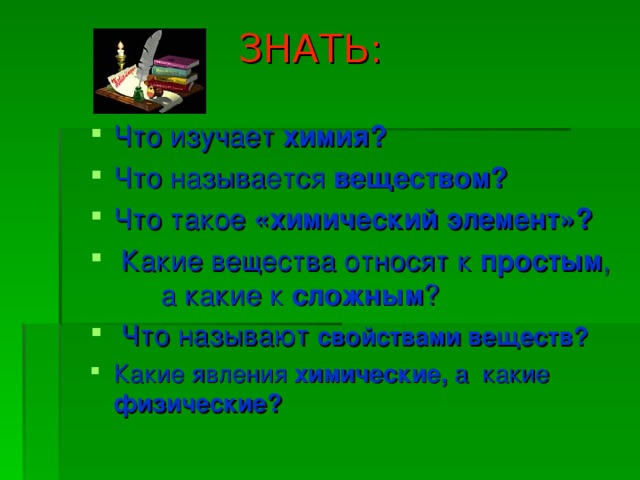 ЗНАТЬ:

- Что изучает химия?
- Что называется веществом?
- Что такое «химический элемент»?
- Какие вещества относят к простым, а какие к сложным?
- Что называют свойствами веществ?
- Какие явления химические, а какие физические?